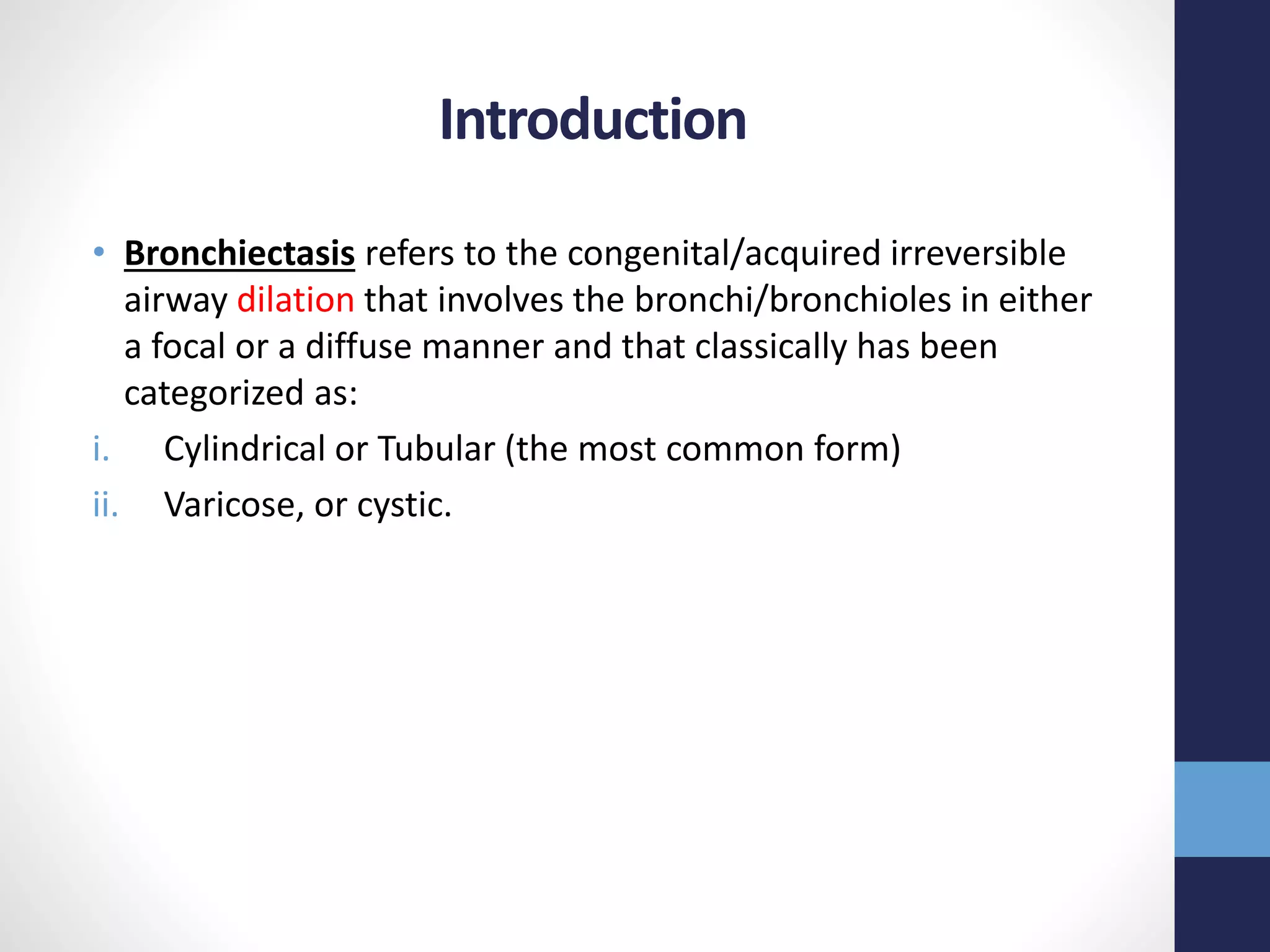 Introduction

• Bronchiectasis refers to the congenital/acquired irreversible airway dilation that involves the bronchi/bronchioles in either a focal or a diffuse manner and that classically has been categorized as:

i. Cylindrical or Tubular (the most common form)

ii. Varicose, or cystic.